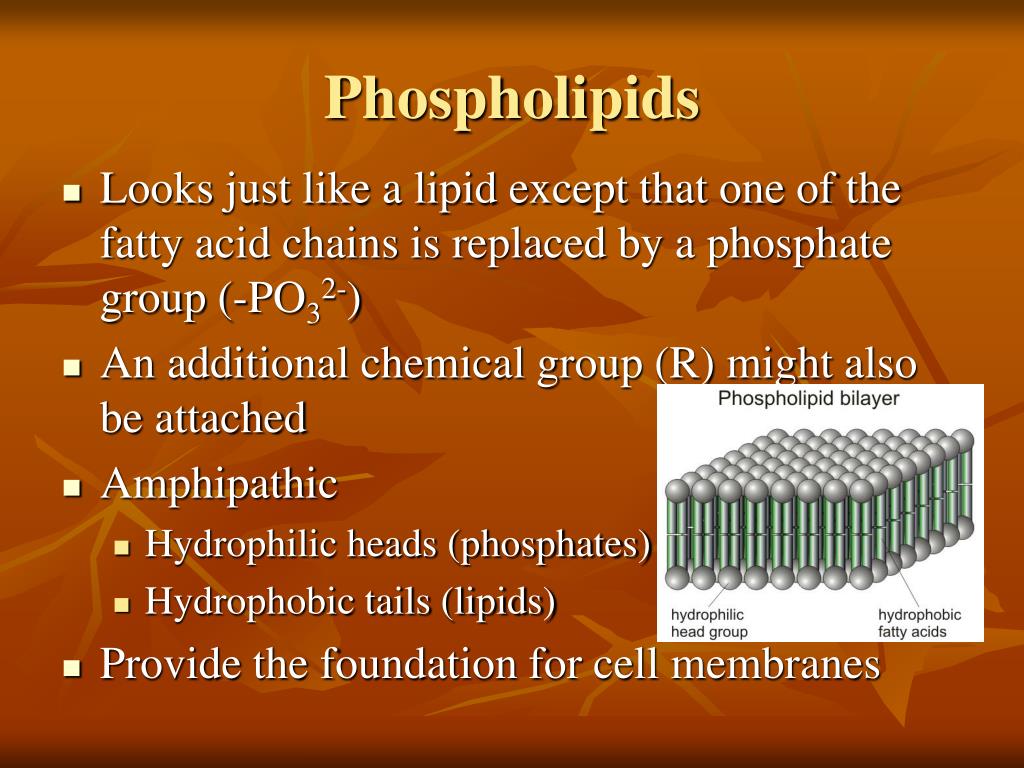 Phospholipids

- Looks just like a lipid except that one of the fatty acid chains is replaced by a phosphate group (-$PO_3^{2-}$)
- An additional chemical group (R) might also be attached
- Amphipathic
  - Hydrophilic heads (phosphates)
  - Hydrophobic tails (lipids)
- Provide the foundation for cell membranes

Phospholipid bilayer

hydrophilic head group

hydrophobic fatty acids